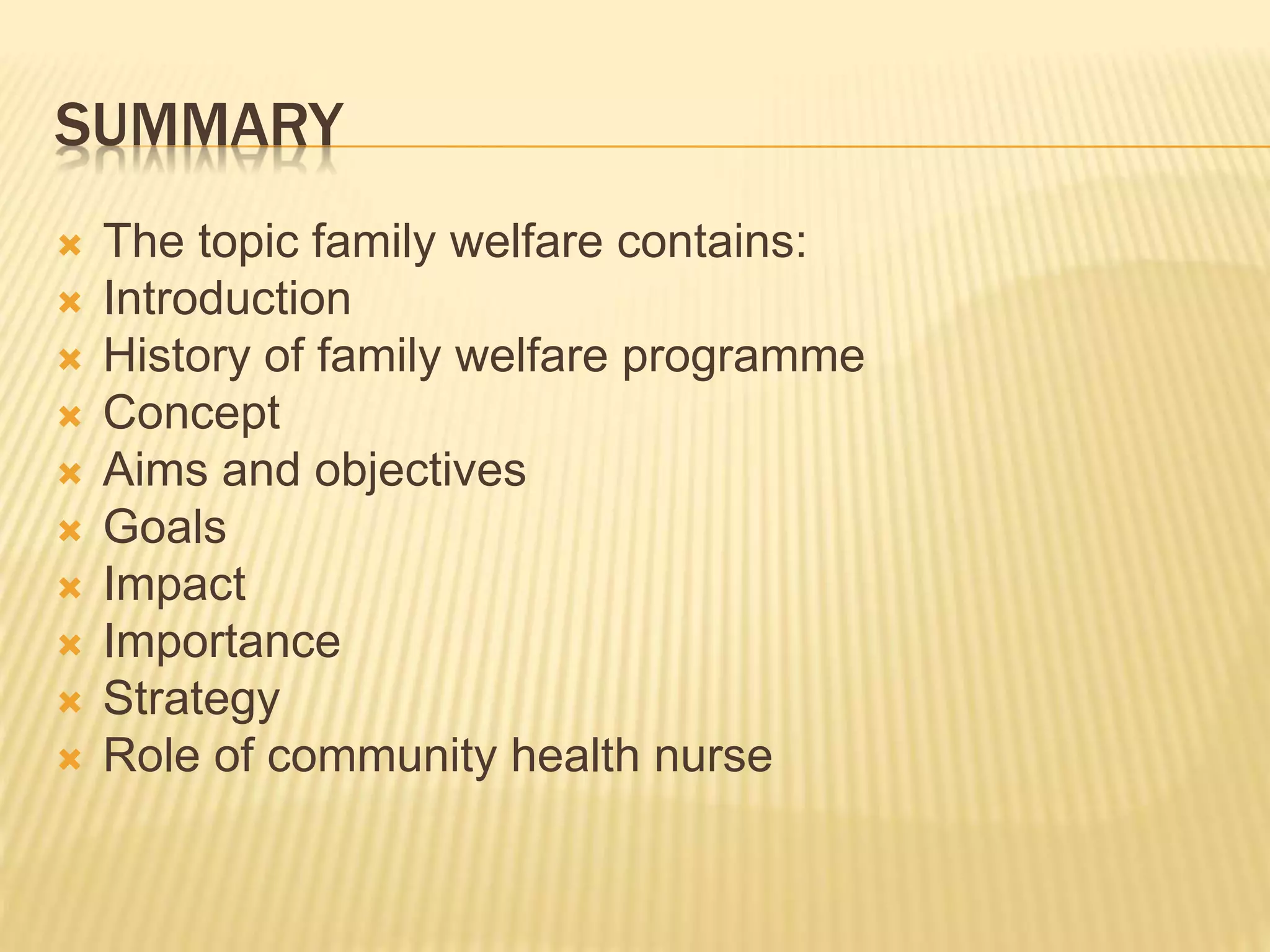 SUMMARY

The topic family welfare contains:
Introduction
History of family welfare programme
Concept
Aims and objectives
Goals
Impact
Importance
Strategy
Role of community health nurse